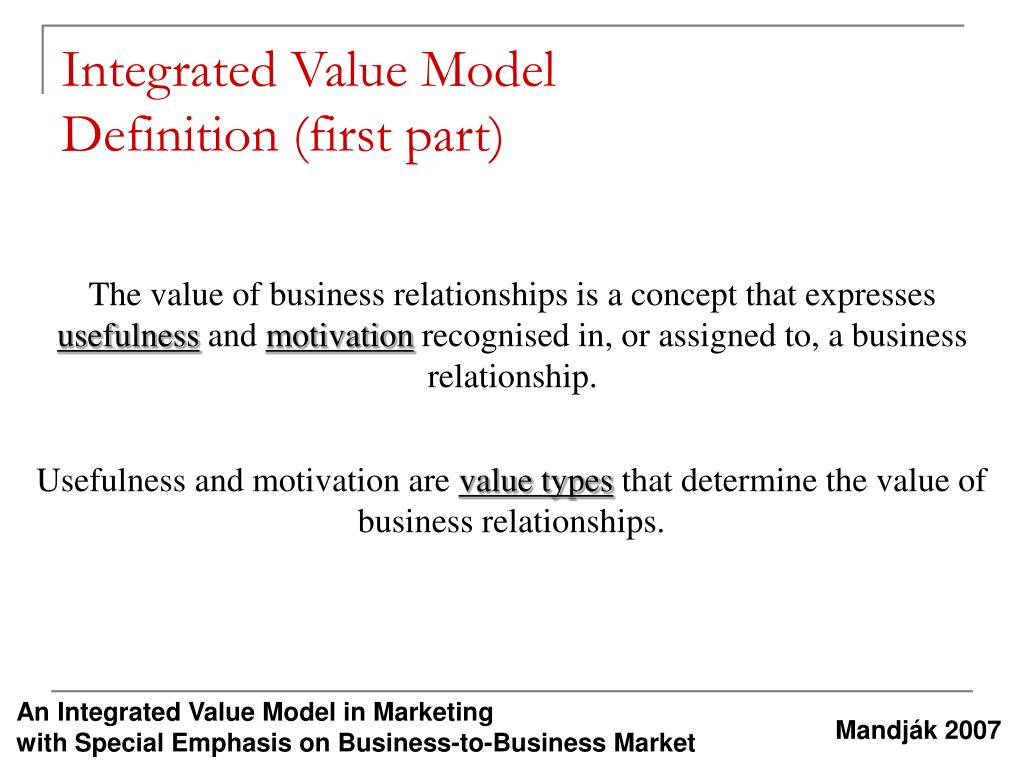 Integrated Value Model
Definition (first part)

The value of business relationships is a concept that expresses usefulness and motivation recognised in, or assigned to, a business relationship.

Usefulness and motivation are value types that determine the value of business relationships.

An Integrated Value Model in Marketing
with Special Emphasis on Business-to-Business Market

Mandják 2007